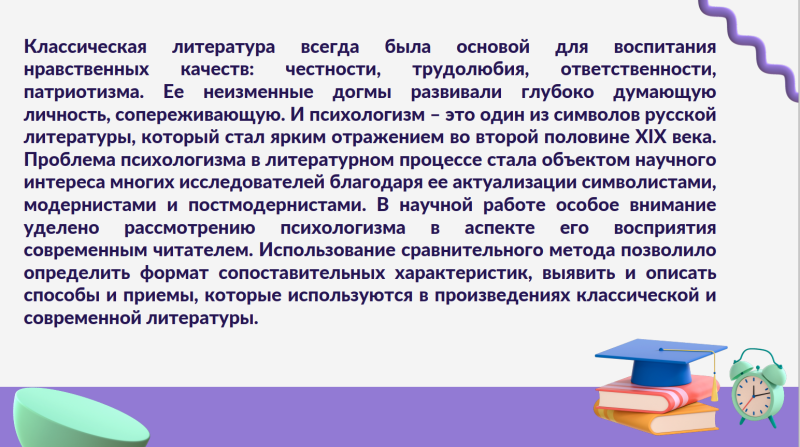 Классическая литература всегда была основой для воспитания нравственных качеств: честности, трудолюбия, ответственности, патриотизма. Ее неизменные догмы развивали глубоко думающую личность, сопереживающую. И психологизм – это один из символов русской литературы, который стал ярким отражением во второй половине XIX века. Проблема психологизма в литературном процессе стала объектом научного интереса многих исследователей благодаря ее актуализации символистами, модернистами и постмодернистами. В научной работе особое внимание уделено рассмотрению психологизма в аспекте его восприятия современным читателем. Использование сравнительного метода позволило определить формат сопоставительных характеристик, выявить и описать способы и приемы, которые используются в произведениях классической и современной литературы.